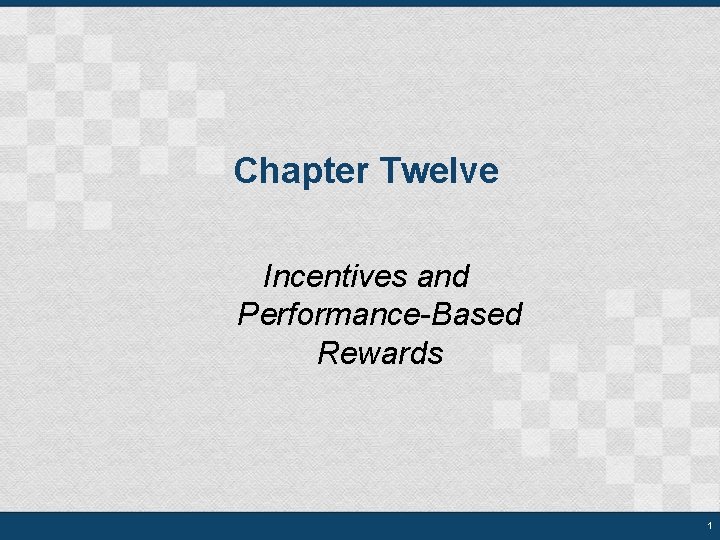 Chapter Twelve

Incentives and Performance-Based Rewards

1